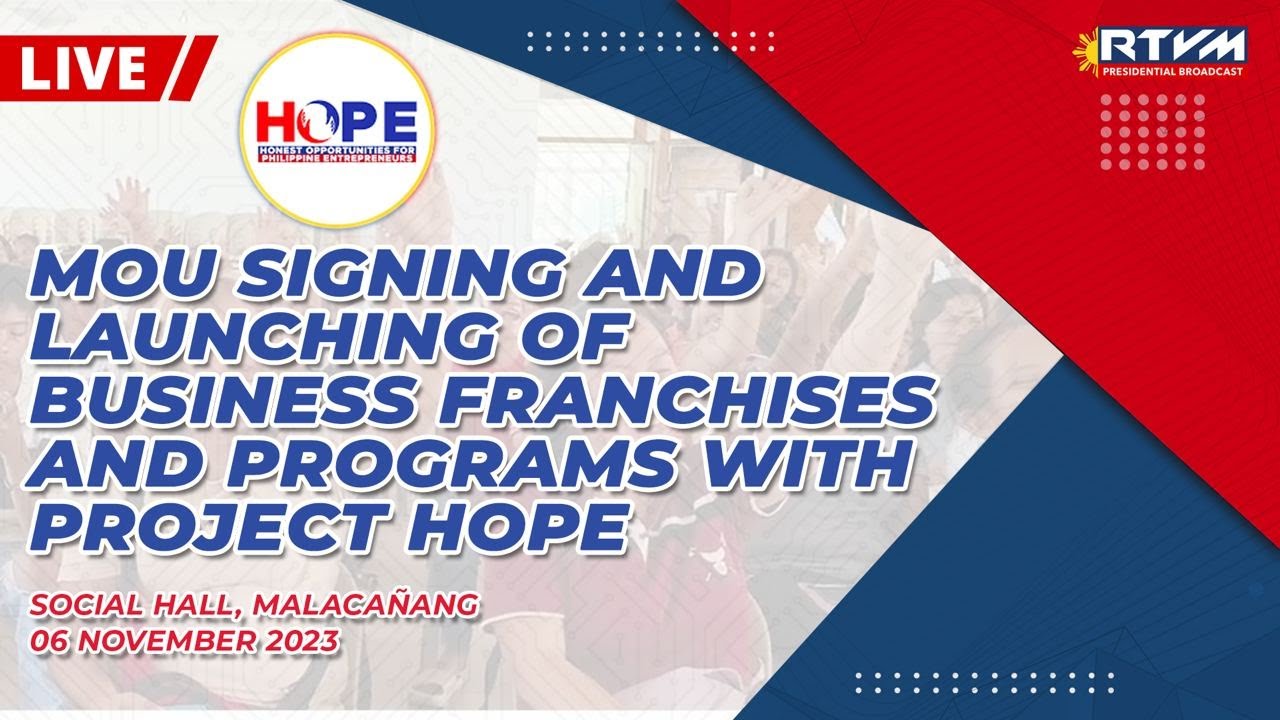 LIVE

HOPE
HONEST OPPORTUNITIES FOR PHILIPPINE ENTREPRENEURS

RTVM
PRESIDENTIAL BROADCAST

MOU SIGNING AND LAUNCHING OF BUSINESS FRANCHISES AND PROGRAMS WITH PROJECT HOPE

SOCIAL HALL, MALACAÑANG
06 NOVEMBER 2023